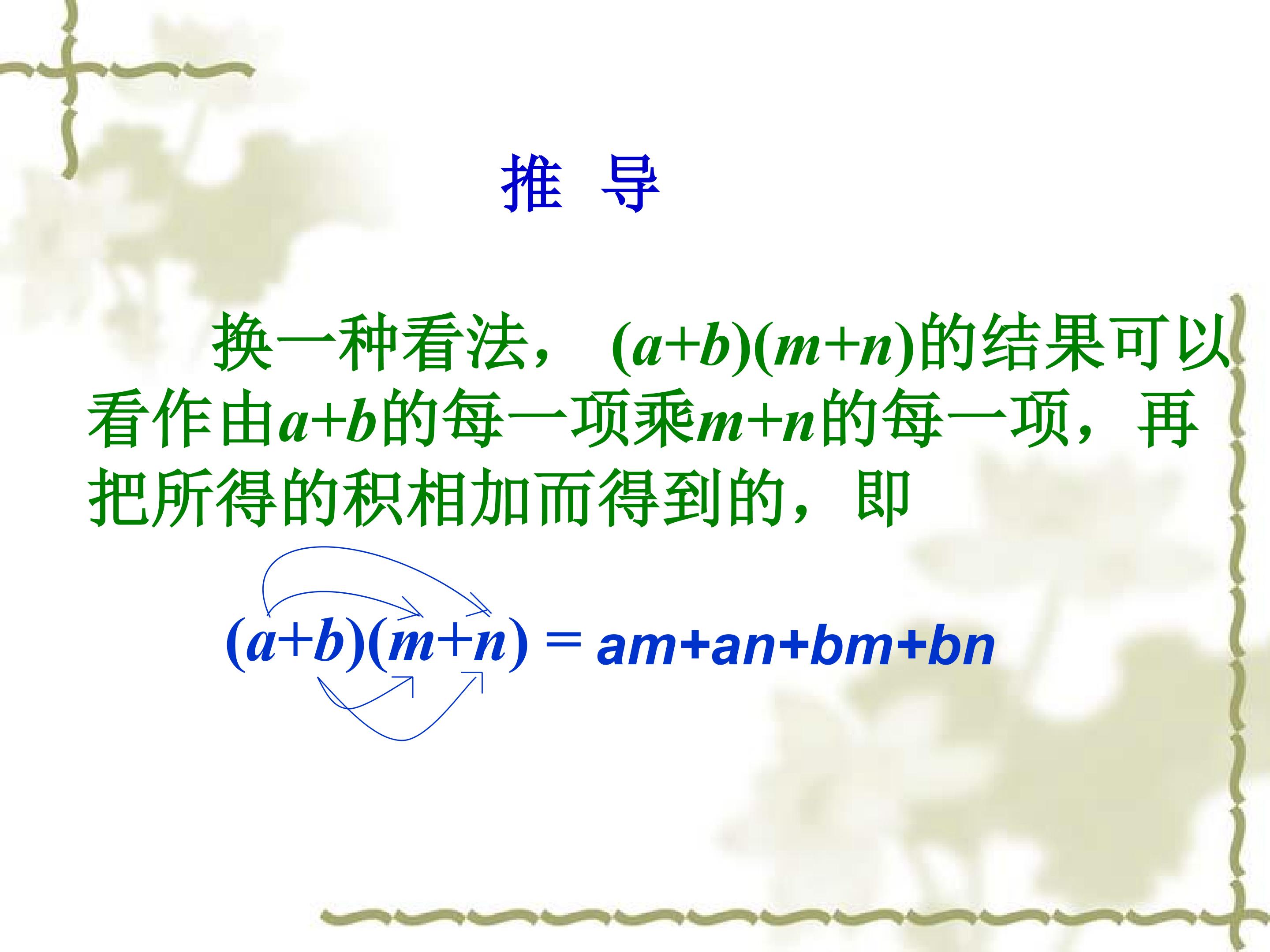 推 导

换一种看法，$(a+b)(m+n)$的结果可以看作由$a+b$的每一项乘$m+n$的每一项，再把所得的积相加而得到的，即

$(a+b)(m+n) = am+an+bm+bn$